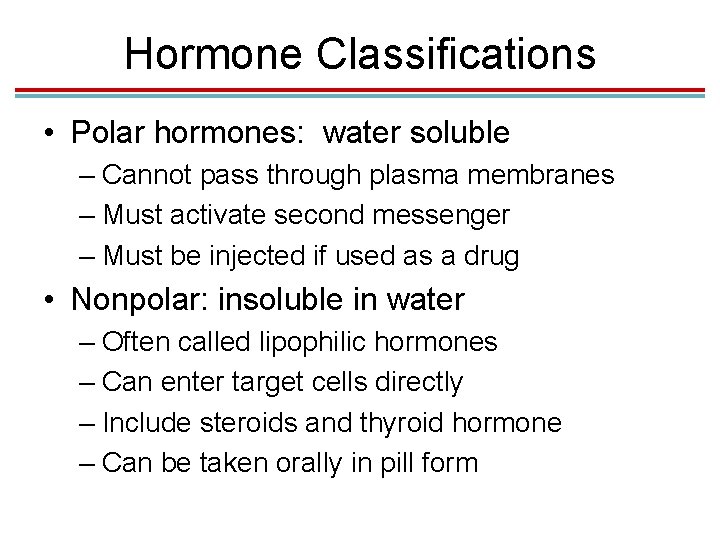 Hormone Classifications

• Polar hormones: water soluble
– Cannot pass through plasma membranes
– Must activate second messenger
– Must be injected if used as a drug

• Nonpolar: insoluble in water
– Often called lipophilic hormones
– Can enter target cells directly
– Include steroids and thyroid hormone
– Can be taken orally in pill form